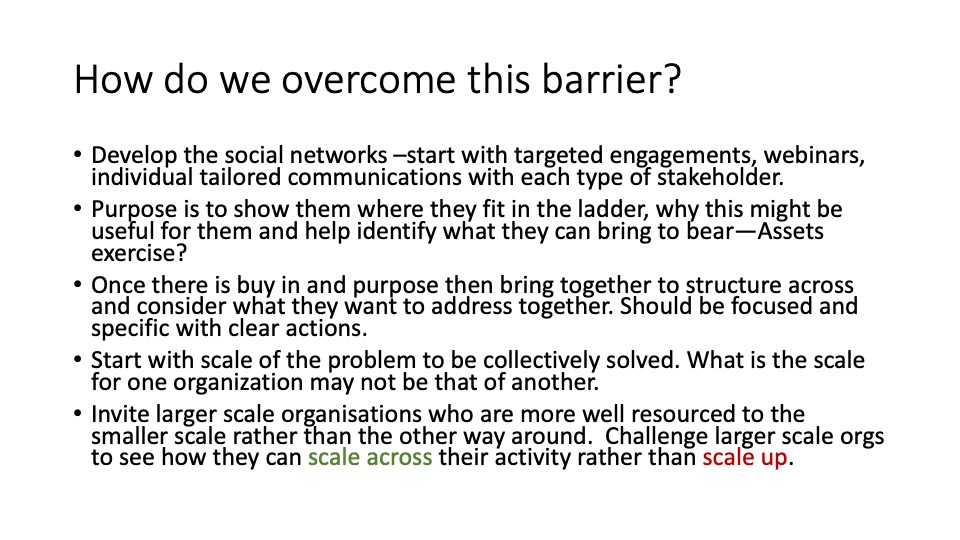 How do we overcome this barrier?

• Develop the social networks –start with targeted engagements, webinars, individual tailored communications with each type of stakeholder.

• Purpose is to show them where they fit in the ladder, why this might be useful for them and help identify what they can bring to bear—Assets exercise?

• Once there is buy in and purpose then bring together to structure across and consider what they want to address together. Should be focused and specific with clear actions.

• Start with scale of the problem to be collectively solved. What is the scale for one organization may not be that of another.

• Invite larger scale organisations who are more well resourced to the smaller scale rather than the other way around. Challenge larger scale orgs to see how they can scale across their activity rather than scale up.